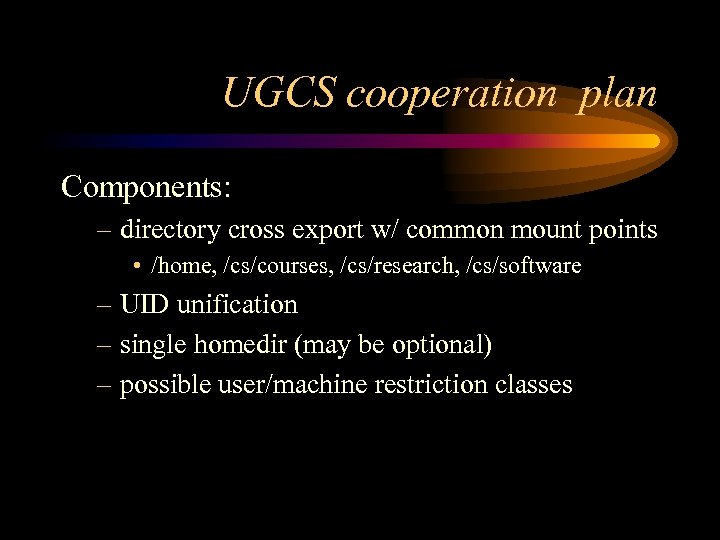 UGCS cooperation plan

Components:

– directory cross export w/ common mount points

• /home, /cs/courses, /cs/research, /cs/software

– UID unification

– single homedir (may be optional)

– possible user/machine restriction classes